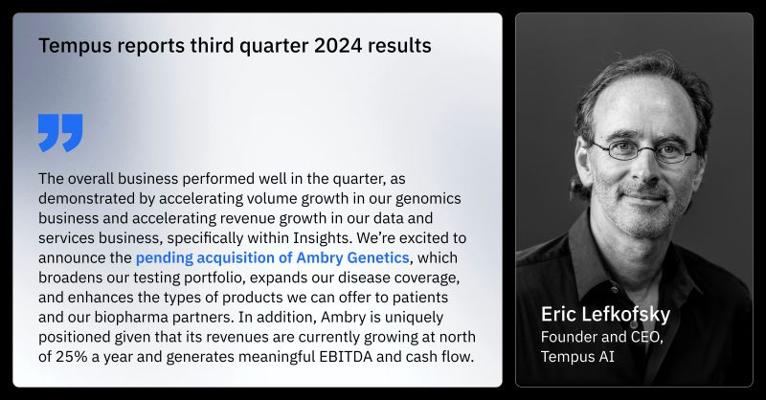 Tempus reports third quarter 2024 results

The overall business performed well in the quarter, as demonstrated by accelerating volume growth in our genomics business and accelerating revenue growth in our data and services business, specifically within Insights. We're excited to announce the pending acquisition of Ambry Genetics, which broadens our testing portfolio, expands our disease coverage, and enhances the types of products we can offer to patients and our biopharma partners. In addition, Ambry is uniquely positioned given that its revenues are currently growing at north of 25% a year and generates meaningful EBITDA and cash flow.

Eric Lefkofsky
Founder and CEO,
Tempus AI